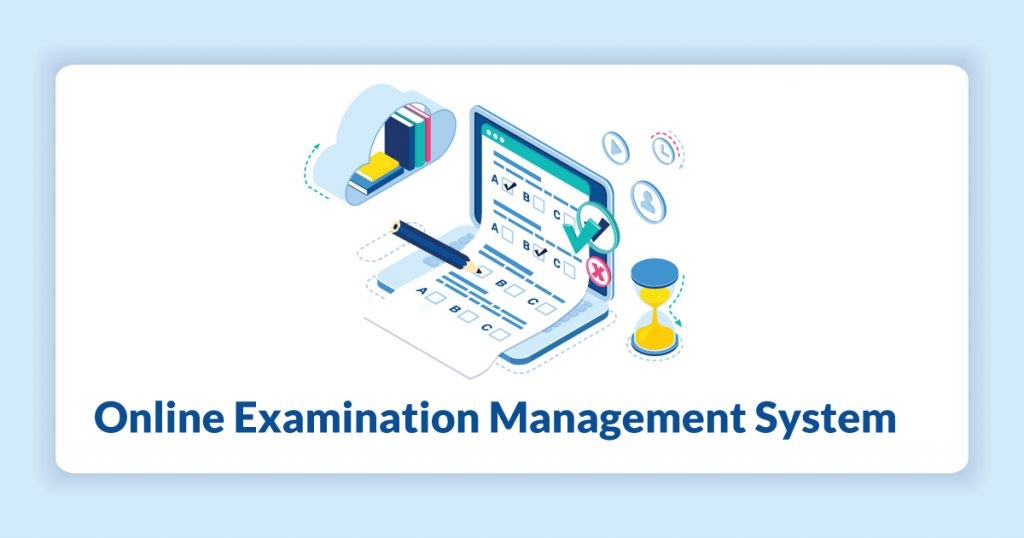 A B C
A B C
A B C

Online Examination Management System